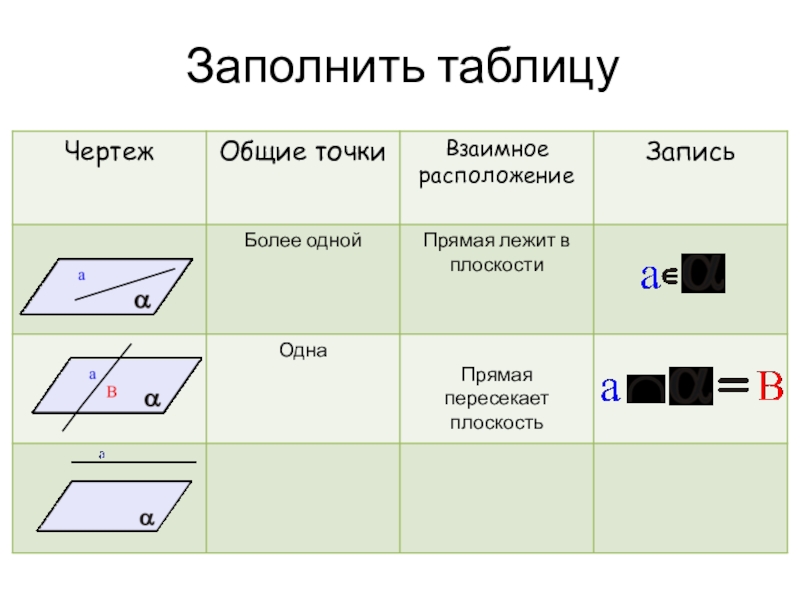 Заполнить таблицу

| Чертеж | Общие точки | Взаимное расположение | Запись |
|---|---|---|---|
| a $\alpha$ | Более одной | Прямая лежит в плоскости | $a \in \alpha$ |
| a B $\alpha$ | Одна | Прямая пересекает плоскость | $a \cap \alpha = B$ |
| a $\alpha$ | | | |